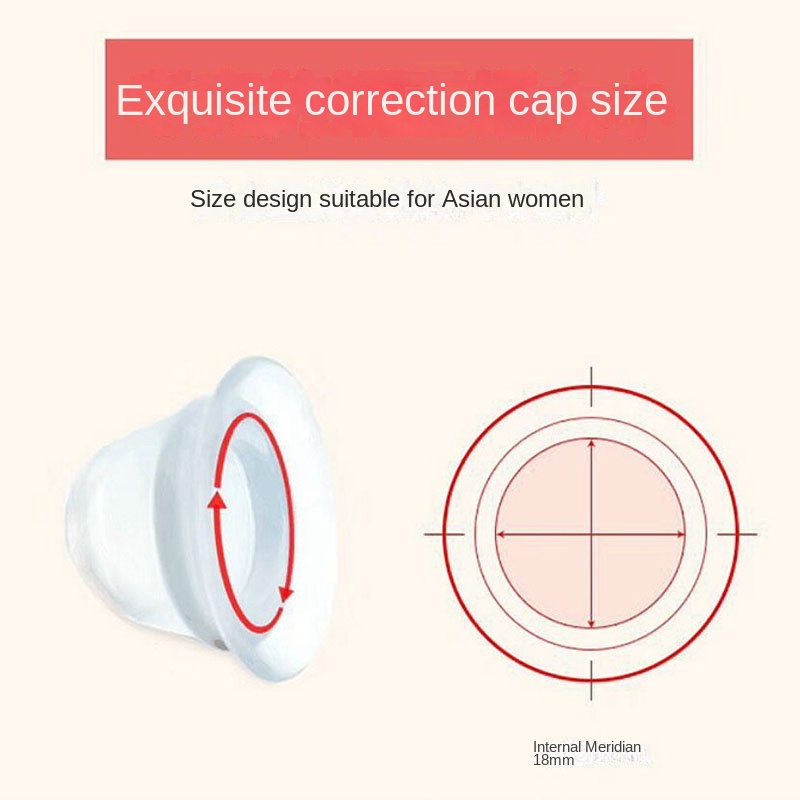 Exquisite correction cap size

Size design suitable for Asian women

Internal Meridian
18mm